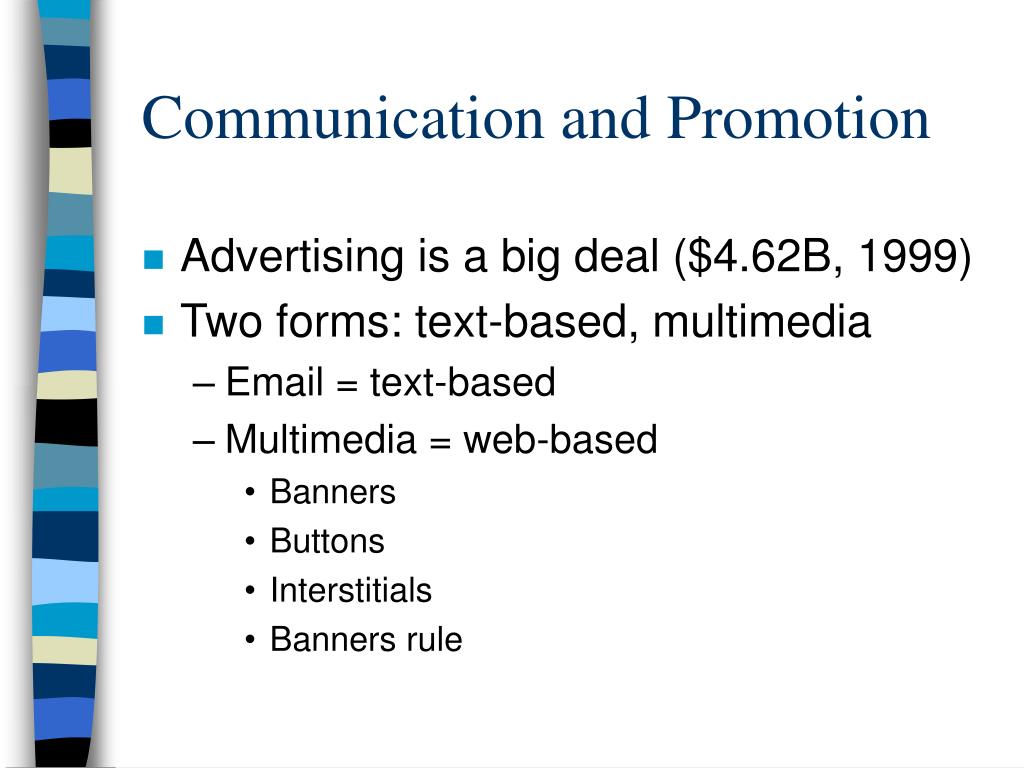 Communication and Promotion

- Advertising is a big deal (\$4.62B, 1999)
- Two forms: text-based, multimedia
  – Email = text-based
  – Multimedia = web-based
    • Banners
    • Buttons
    • Interstitials
    • Banners rule